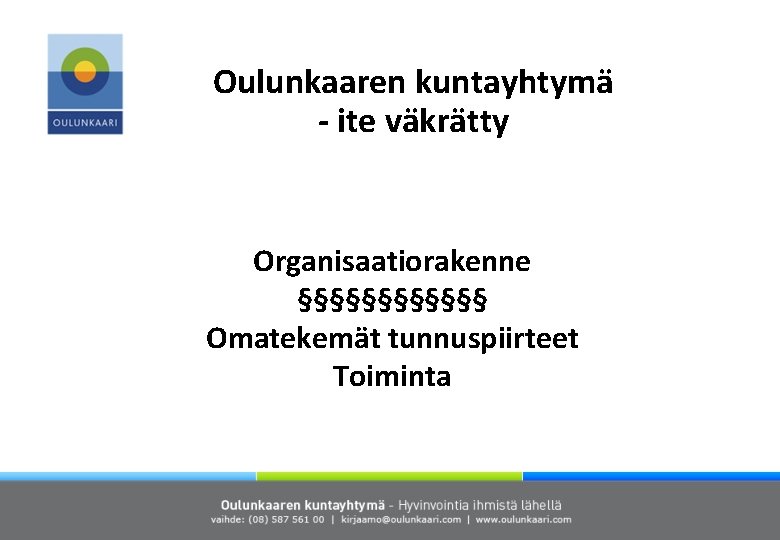 OULUNKAARI

Oulunkaaren kuntayhtymä
- ite väkrätty

Organisaatiorakenne
§§§§§§§§§§§§
Omatekemät tunnuspiirteet
Toiminta

Oulunkaaren kuntayhtymä - Hyvinvointia ihmistä lähellä
vaihde: (08) 587 561 00 | kirjaamo@oulunkaari.com | www.oulunkaari.com